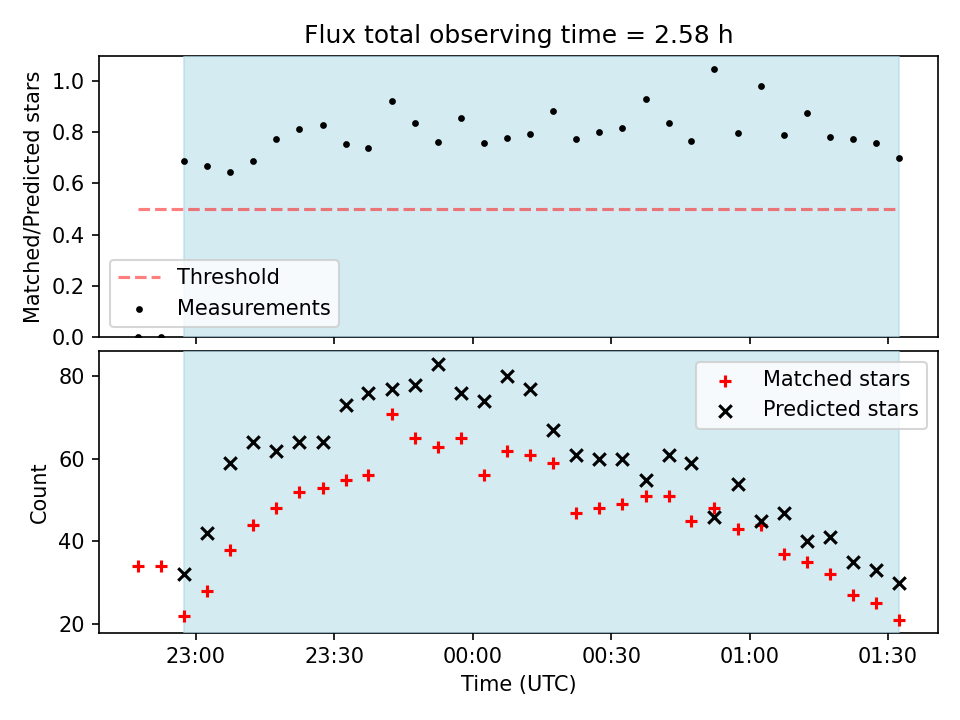 Flux total observing time = 2.58 h

Matched/Predicted stars

1.0
0.8
0.6
0.4
0.2
0.0

Threshold
Measurements

Count

80
60
40
20

Matched stars
Predicted stars

23:00
23:30
00:00
00:30
01:00
01:30

Time (UTC)